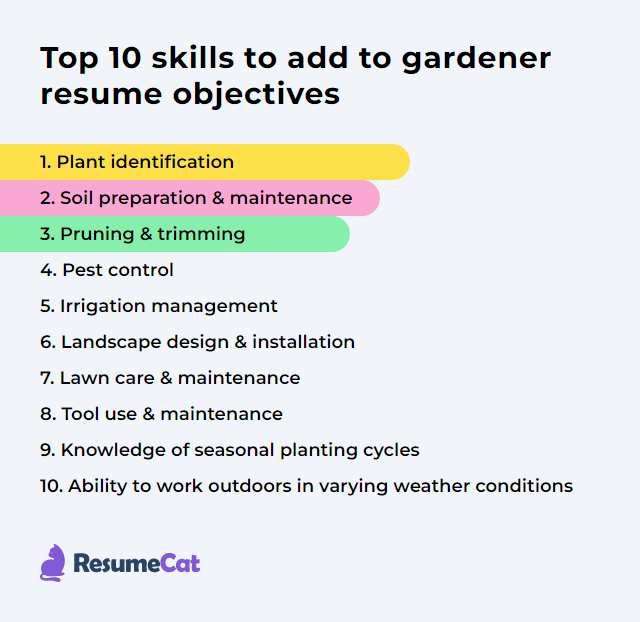 Top 10 skills to add to gardener resume objectives

1. Plant identification
2. Soil preparation & maintenance
3. Pruning & trimming
4. Pest control
5. Irrigation management
6. Landscape design & installation
7. Lawn care & maintenance
8. Tool use & maintenance
9. Knowledge of seasonal planting cycles
10. Ability to work outdoors in varying weather conditions

ResumeCat